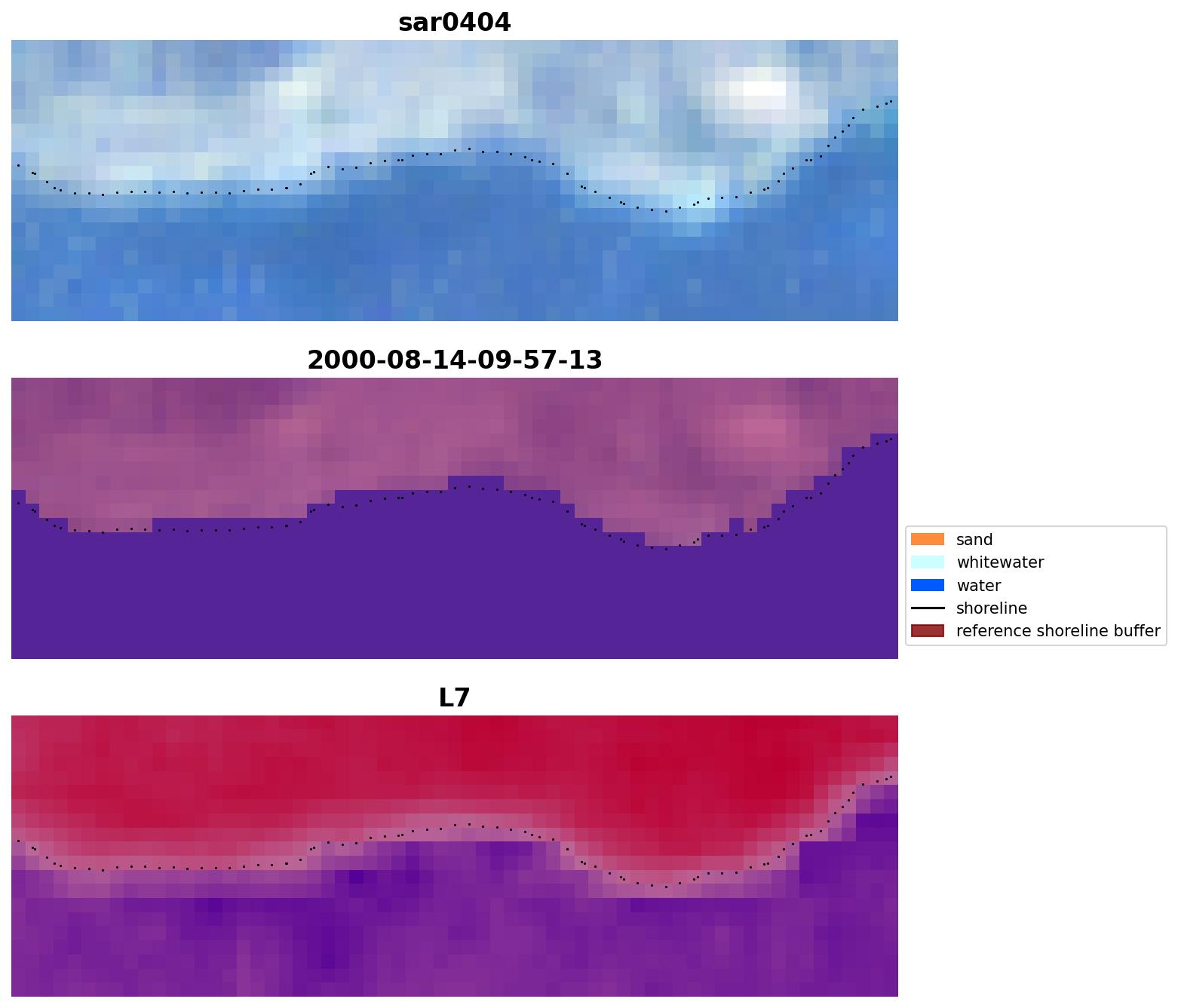 sar0404

2000-08-14-09-57-13

sand
whitewater
water
shoreline
reference shoreline buffer

L7